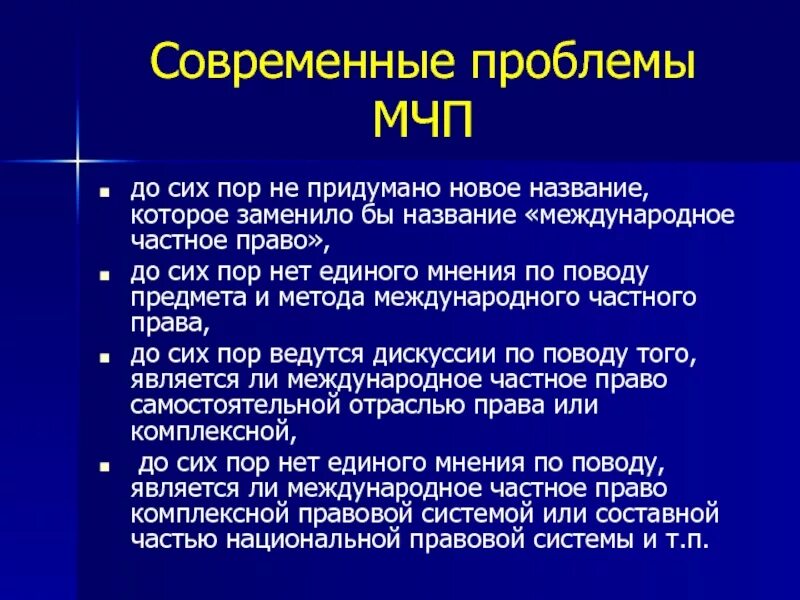 Современные проблемы МЧП

- до сих пор не придумано новое название, которое заменило бы название «международное частное право»,
- до сих пор нет единого мнения по поводу предмета и метода международного частного права,
- до сих пор ведутся дискуссии по поводу того, является ли международное частное право самостоятельной отраслью права или комплексной,
- до сих пор нет единого мнения по поводу, является ли международное частное право комплексной правовой системой или составной частью национальной правовой системы и т.п.